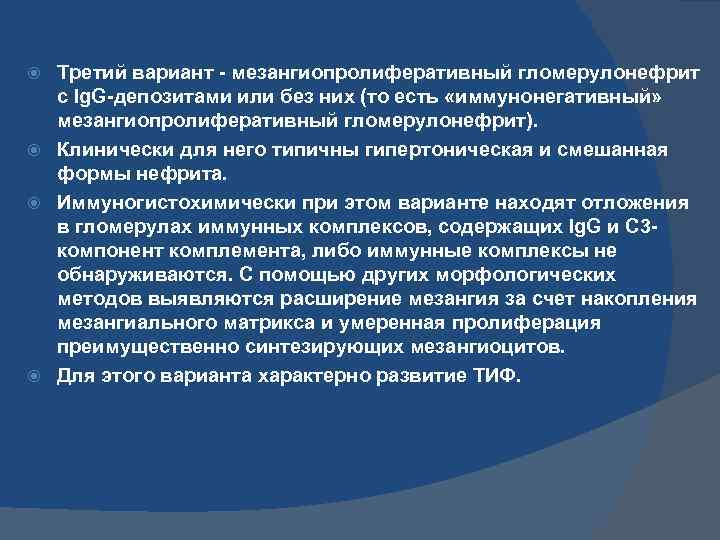 Третий вариант - мезангиопролиферативный гломерулонефрит с IgG-депозитами или без них (то есть «иммунонегативный» мезангиопролиферативный гломерулонефрит).

Клинически для него типичны гипертоническая и смешанная формы нефрита.

Иммуногистохимически при этом варианте находят отложения в гломерулах иммунных комплексов, содержащих IgG и С3-компонент комплемента, либо иммунные комплексы не обнаруживаются. С помощью других морфологических методов выявляются расширение мезангия за счет накопления мезангиального матрикса и умеренная пролиферация преимущественно синтезирующих мезангиоцитов.

Для этого варианта характерно развитие ТИФ.